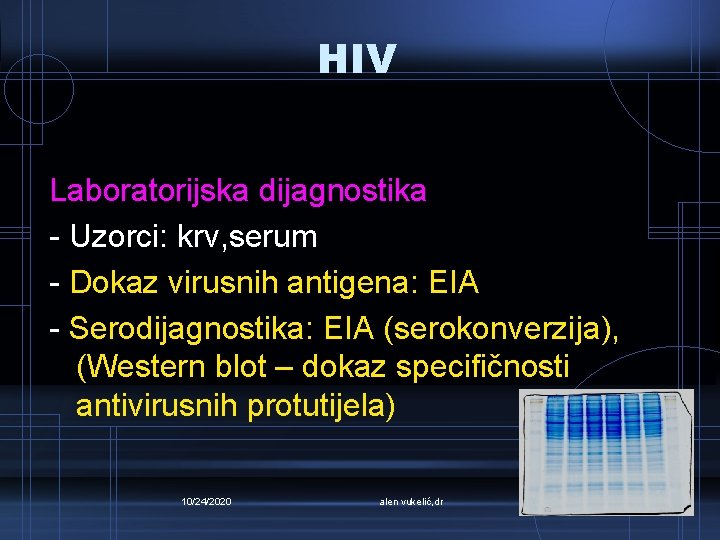 HIV

Laboratorijska dijagnostika
- Uzorci: krv,serum
- Dokaz virusnih antigena: EIA
- Serodijagnostika: EIA (serokonverzija), (Western blot – dokaz specifičnosti antivirusnih protutijela)

10/24/2020 alen vukelić,dr